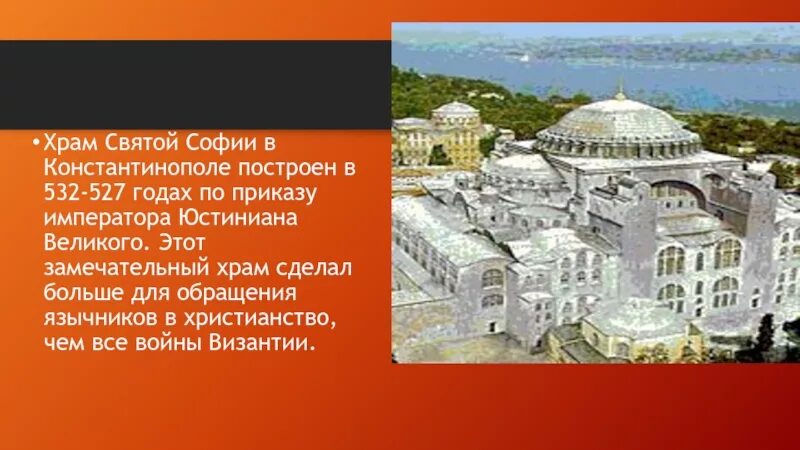 • Храм Святой Софии в Константинополе построен в 532-527 годах по приказу императора Юстиниана Великого. Этот замечательный храм сделал больше для обращения язычников в христианство, чем все войны Византии.